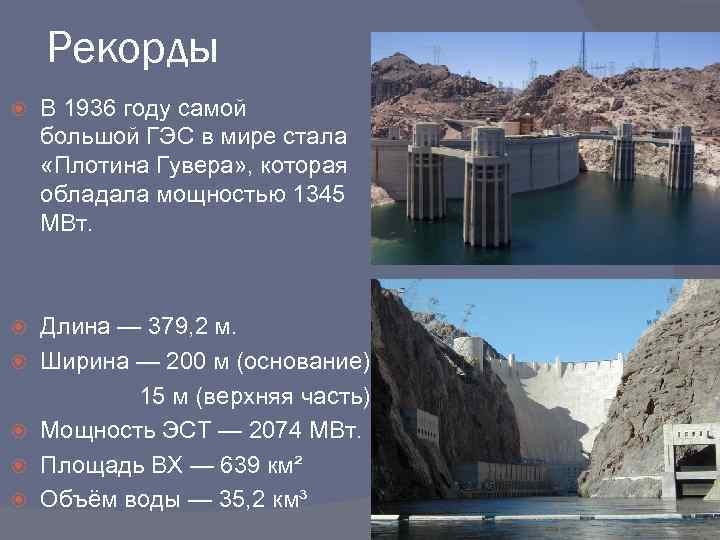 Рекорды

В 1936 году самой большой ГЭС в мире стала «Плотина Гувера», которая обладала мощностью 1345 МВт.

Длина — 379,2 м.

Ширина — 200 м (основание)
15 м (верхняя часть)

Мощность ЭСТ — 2074 МВт.

Площадь ВХ — 639 км²

Объём воды — 35,2 км³